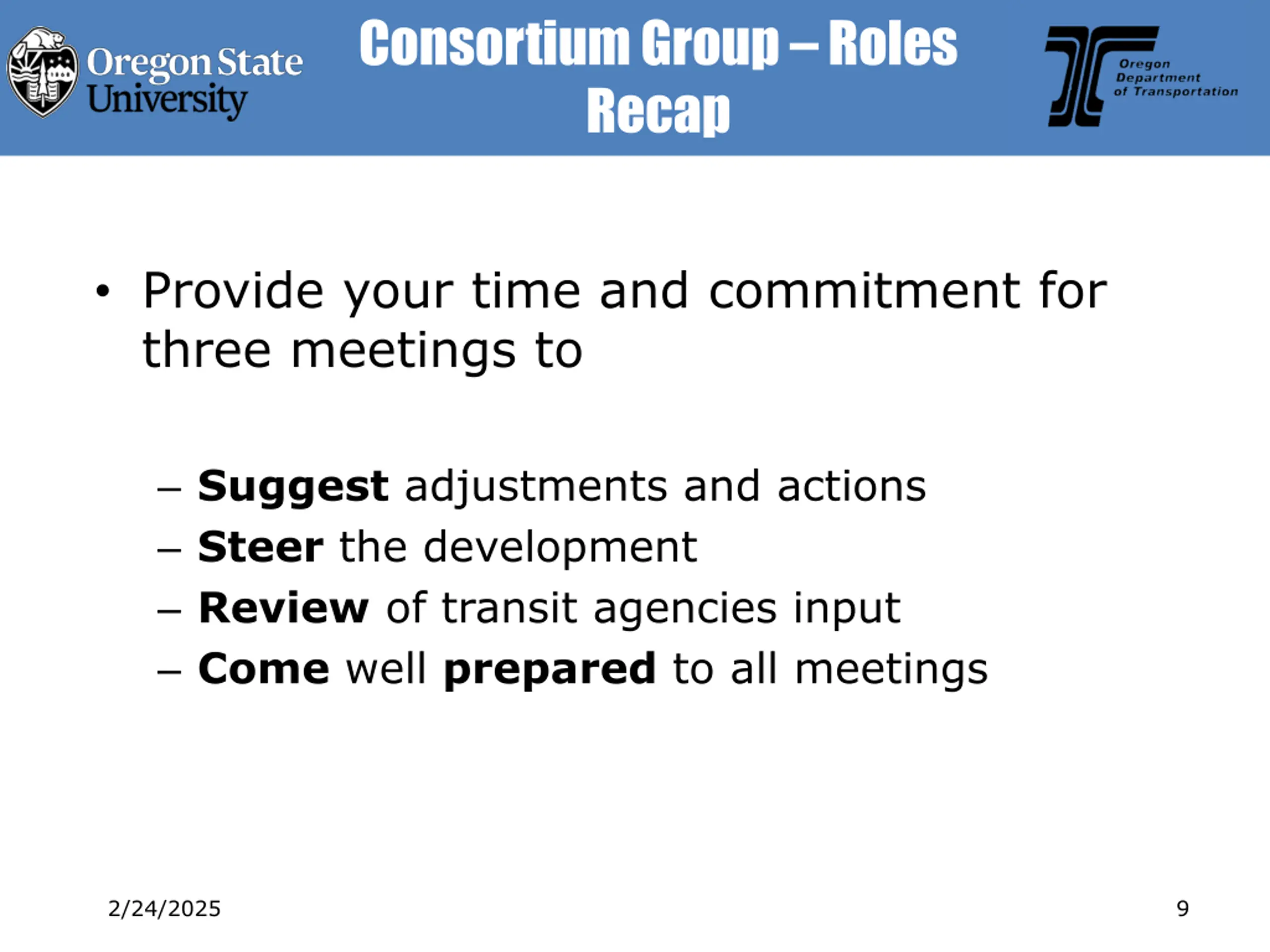 Oregon State University

Consortium Group – Roles Recap

Oregon Department of Transportation

• Provide your time and commitment for three meetings to

– Suggest adjustments and actions
– Steer the development
– Review of transit agencies input
– Come well prepared to all meetings

2/24/2025

9